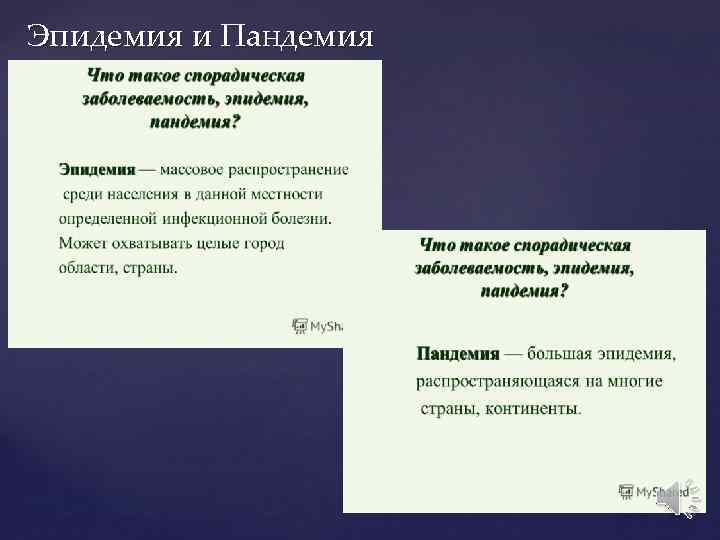 Эпидемия и Пандемия

Что такое спорадическая заболеваемость, эпидемия, пандемия?

Эпидемия — массовое распространение среди населения в данной местности определенной инфекционной болезни. Может охватывать целые город области, страны.

MySha

Что такое спорадическая заболеваемость, эпидемия, пандемия?

Пандемия — большая эпидемия, распространяющаяся на многие страны, континенты.

MyShared